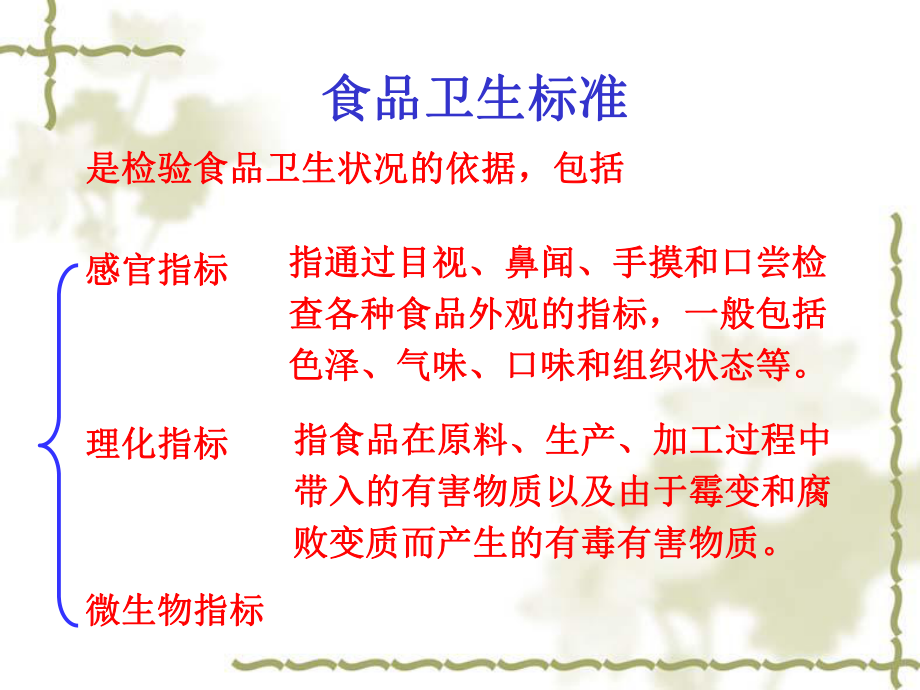 食品卫生标准

是检验食品卫生状况的依据，包括

感官指标　指通过目视、鼻闻、手摸和口尝检查各种食品外观的指标，一般包括色泽、气味、口味和组织状态等。

理化指标　指食品在原料、生产、加工过程中带入的有害物质以及由于霉变和腐败变质而产生的有毒有害物质。

微生物指标